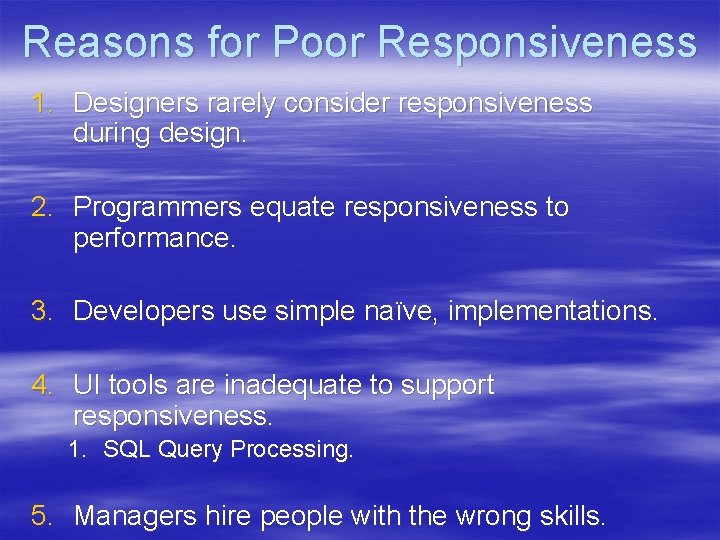 Reasons for Poor Responsiveness

1. Designers rarely consider responsiveness during design.

2. Programmers equate responsiveness to performance.

3. Developers use simple naïve, implementations.

4. UI tools are inadequate to support responsiveness.
 1. SQL Query Processing.

5. Managers hire people with the wrong skills.